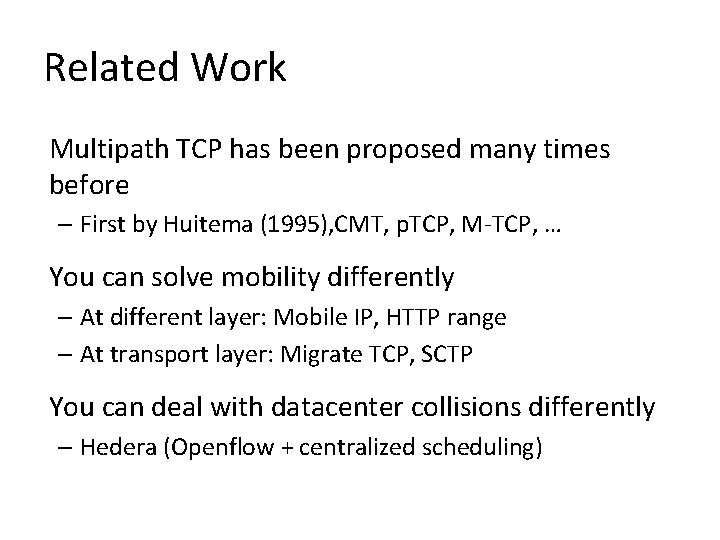 Related Work

Multipath TCP has been proposed many times before

– First by Huitema (1995),CMT, pTCP, M-TCP, …

You can solve mobility differently

– At different layer: Mobile IP, HTTP range

– At transport layer: Migrate TCP, SCTP

You can deal with datacenter collisions differently

– Hedera (Openflow + centralized scheduling)